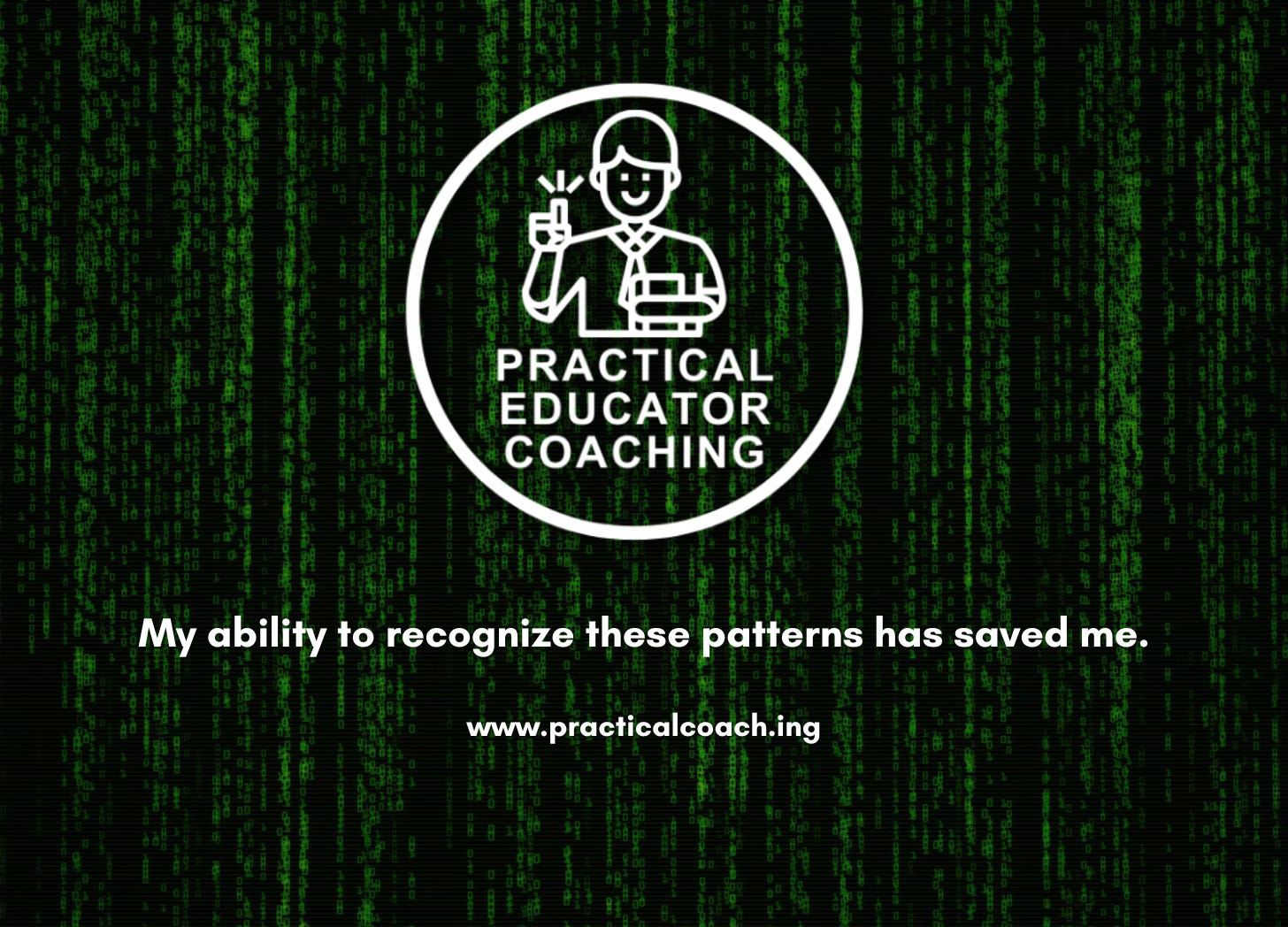 PRACTICAL EDUCATOR COACHING

My ability to recognize these patterns has saved me.

www.practicalcoach.ing